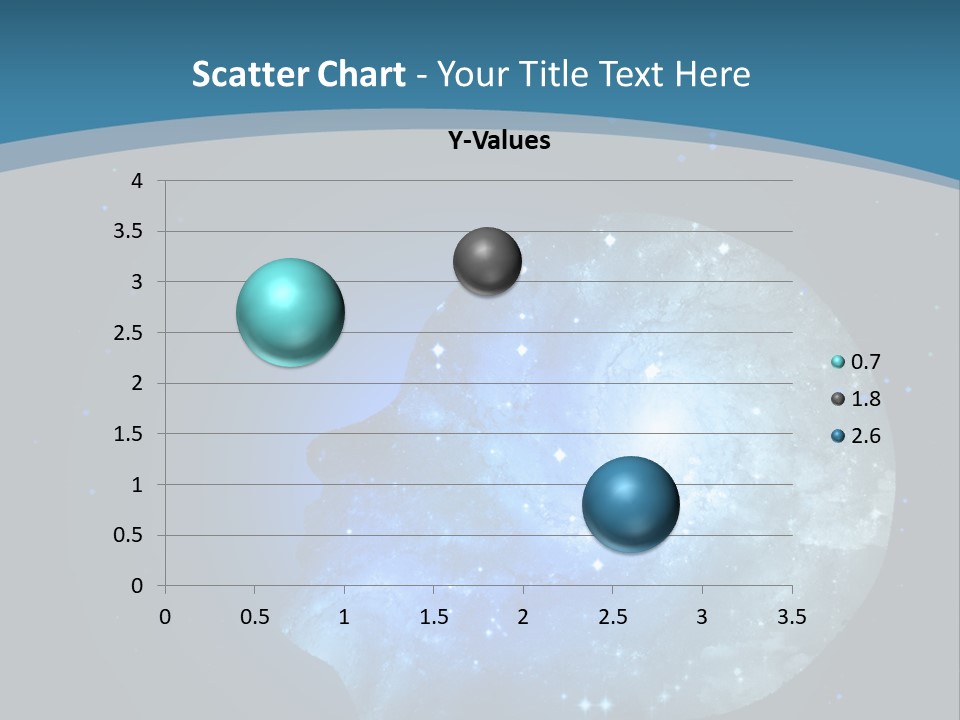 Scatter Chart - Your Title Text Here

Y-Values

4
3.5
3
2.5
2
1.5
1
0.5
0

0 0.5 1 1.5 2 2.5 3 3.5

0.7
1.8
2.6